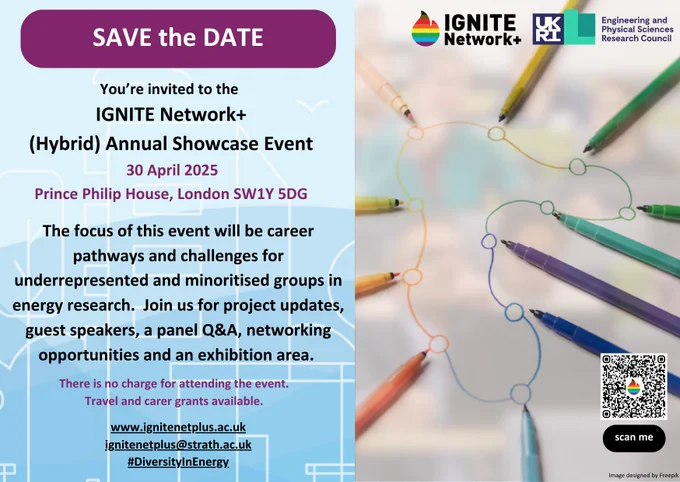 SAVE the DATE

You're invited to the
IGNITE Network+
(Hybrid) Annual Showcase Event
30 April 2025
Prince Philip House, London SW1Y 5DG

The focus of this event will be career pathways and challenges for underrepresented and minoritised groups in energy research. Join us for project updates, guest speakers, a panel Q&A, networking opportunities and an exhibition area.

There is no charge for attending the event.
Travel and carer grants available.

www.ignitenetplus.ac.uk
ignitenetplus@strath.ac.uk
#DiversityInEnergy

IGNITE Network+

UKRI

Engineering and Physical Sciences Research Council

scan me

Image designed by Freepik